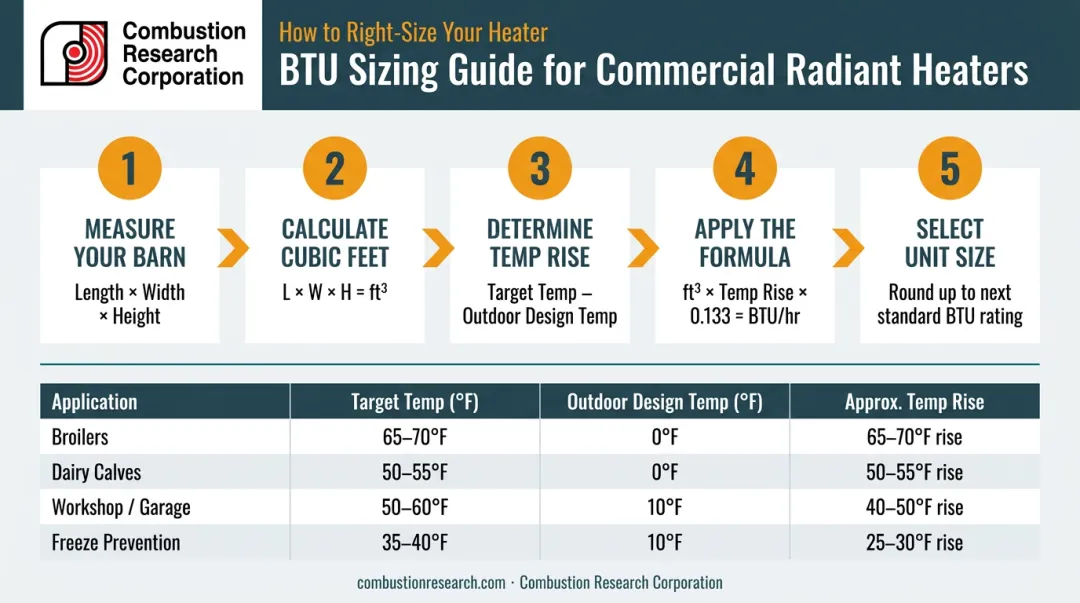 Combustion Research Corporation

How to Right-Size Your Heater

BTU Sizing Guide for Commercial Radiant Heaters

1
MEASURE YOUR BARN
Length × Width × Height

2
CALCULATE CUBIC FEET
L × W × H = $ft^3$

3
DETERMINE TEMP RISE
Target Temp – Outdoor Design Temp

4
APPLY THE FORMULA
$ft^3$ × Temp Rise × 0.133 = BTU/hr

5
SELECT UNIT SIZE
Round up to next standard BTU rating

| Application | Target Temp (°F) | Outdoor Design Temp (°F) | Approx. Temp Rise |
|---|---|---|---|
| Broilers | 65–70°F | 0°F | 65–70°F rise |
| Dairy Calves | 50–55°F | 0°F | 50–55°F rise |
| Workshop / Garage | 50–60°F | 10°F | 40–50°F rise |
| Freeze Prevention | 35–40°F | 10°F | 25–30°F rise |

combustionresearch.com · Combustion Research Corporation